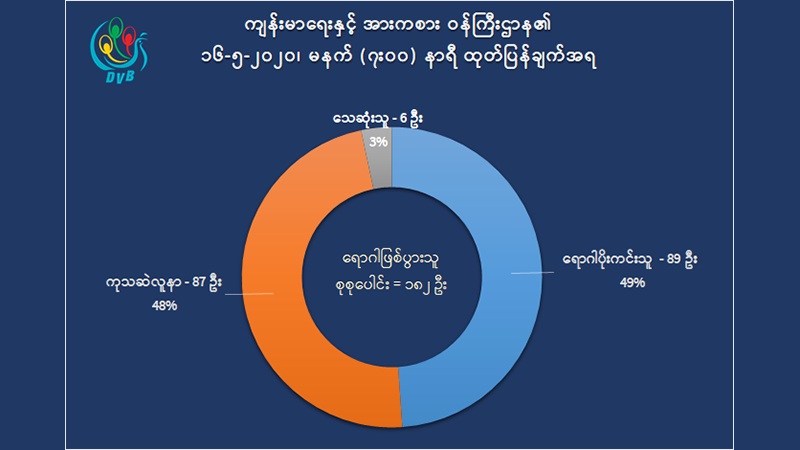 DVB

ကျန်းမာရေးနှင့် အားကစား ဝန်ကြီးဌာန၏
၁၆-၅-၂၀၂၀၊ မနက် (၇း၀၀) နာရီ ထုတ်ပြန်ချက်အရ

သေဆုံးသူ - 6 ဦး
3%

ရောဂါဖြစ်ပွားသူ
စုစုပေါင်း = ၁၈၂ ဦး

ရောဂါပိုးကင်းသူ - 89 ဦး
49%

ကုသဆဲလူနာ - 87 ဦး
48%